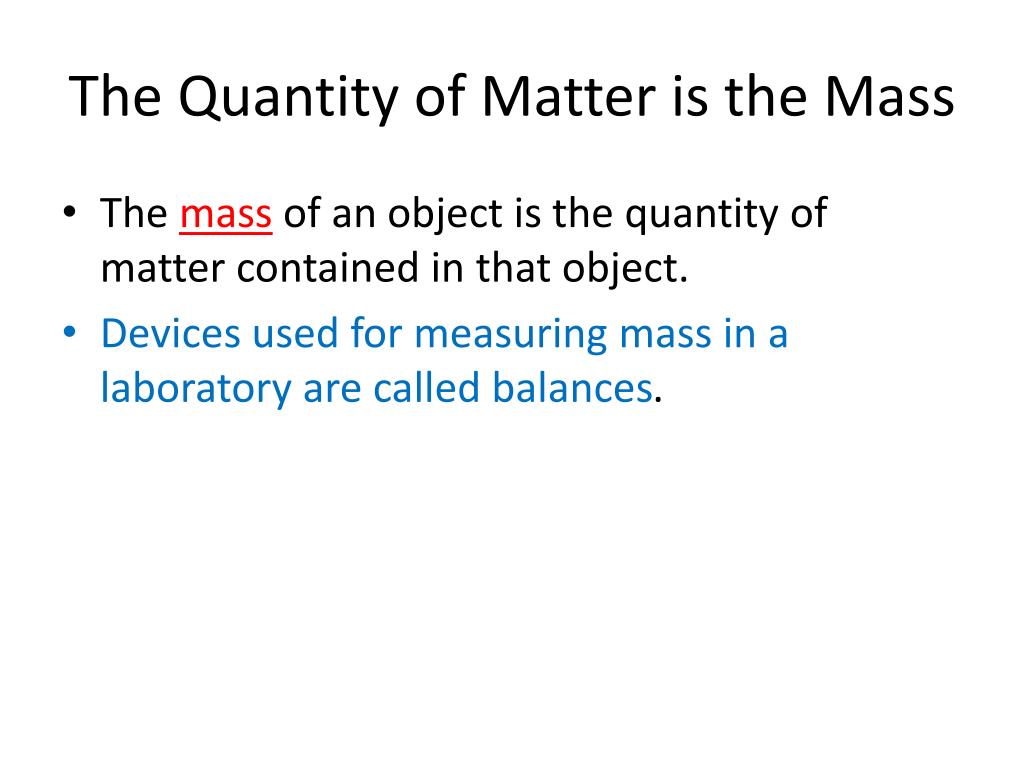 The Quantity of Matter is the Mass

• The mass of an object is the quantity of matter contained in that object.

• Devices used for measuring mass in a laboratory are called balances.